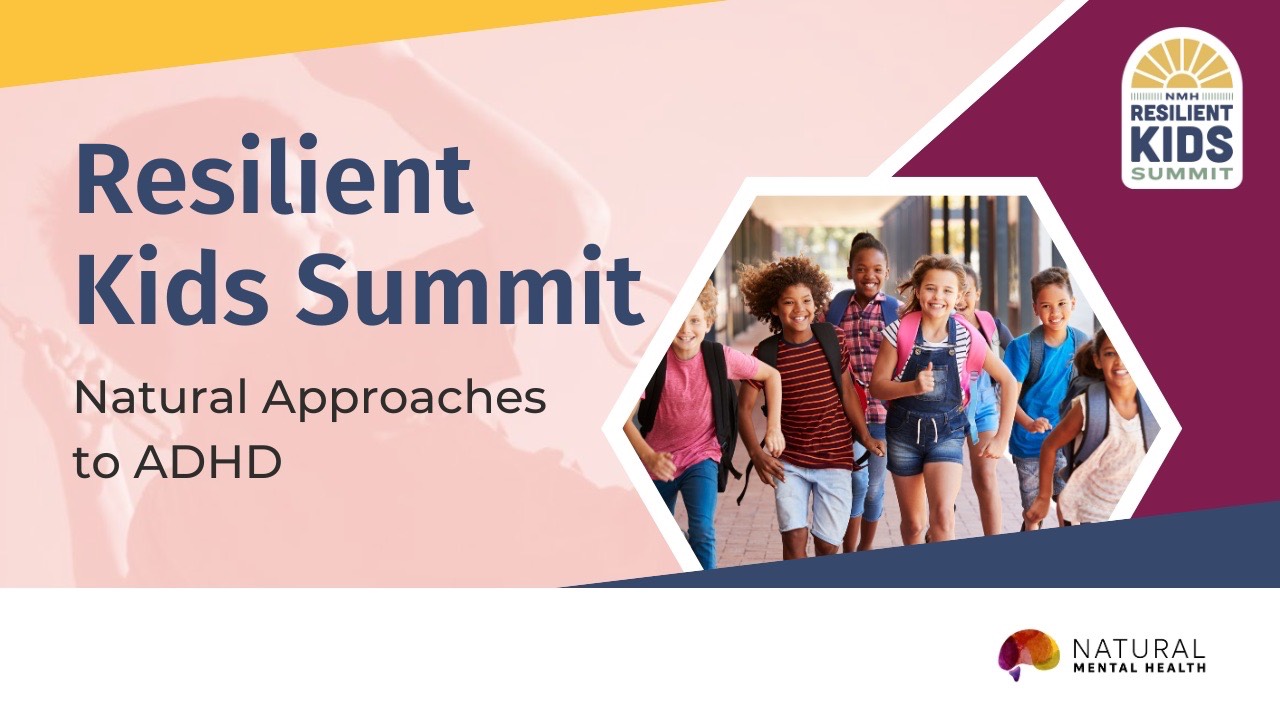 Resilient Kids Summit

Natural Approaches to ADHD

NMH RESILIENT KIDS SUMMIT

NATURAL MENTAL HEALTH